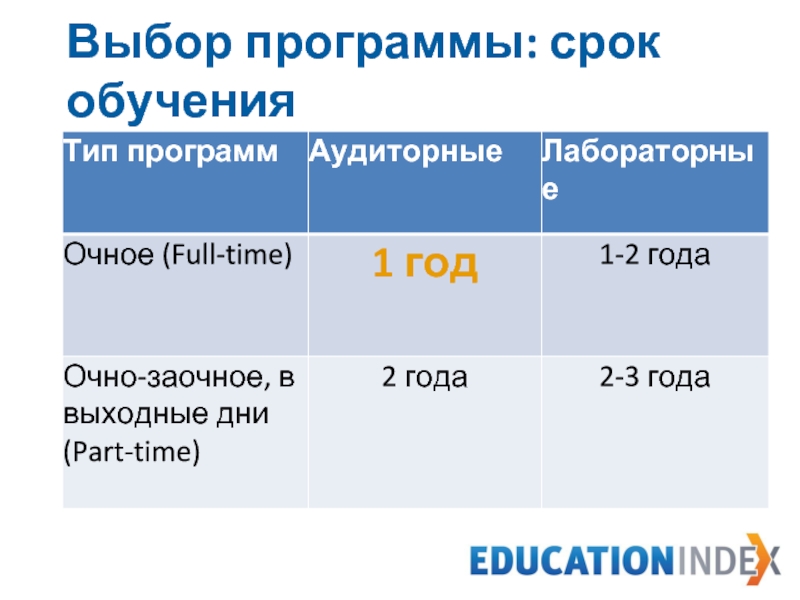 Выбор программы: срок обучения

| Тип программ | Аудиторные | Лабораторные |
|---|---|---|
| Очное (Full-time) | 1 год | 1-2 года |
| Очно-заочное, в выходные дни (Part-time) | 2 года | 2-3 года |

EDUCATIONINDEX